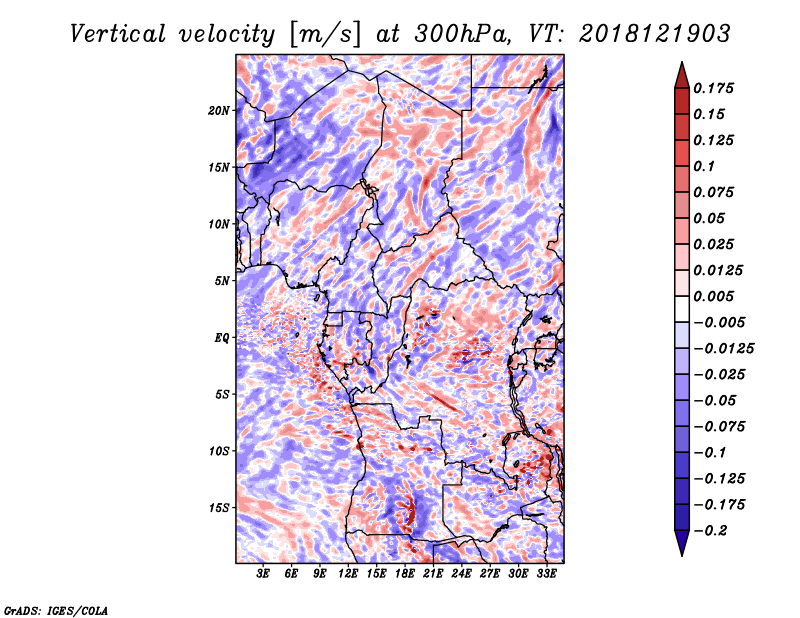 Vertical velocity [m/s] at 300hPa, VT: 2018121903

20N
15N
10N
5N
EQ
5S
10S
15S

3E 6E 9E 12E 15E 18E 21E 24E 27E 30E 33E

0.175
0.15
0.125
0.1
0.075
0.05
0.025
0.0125
0.005
−0.005
−0.0125
−0.025
−0.05
−0.075
−0.1
−0.125
−0.175
−0.2

GrADS: IGES/COLA